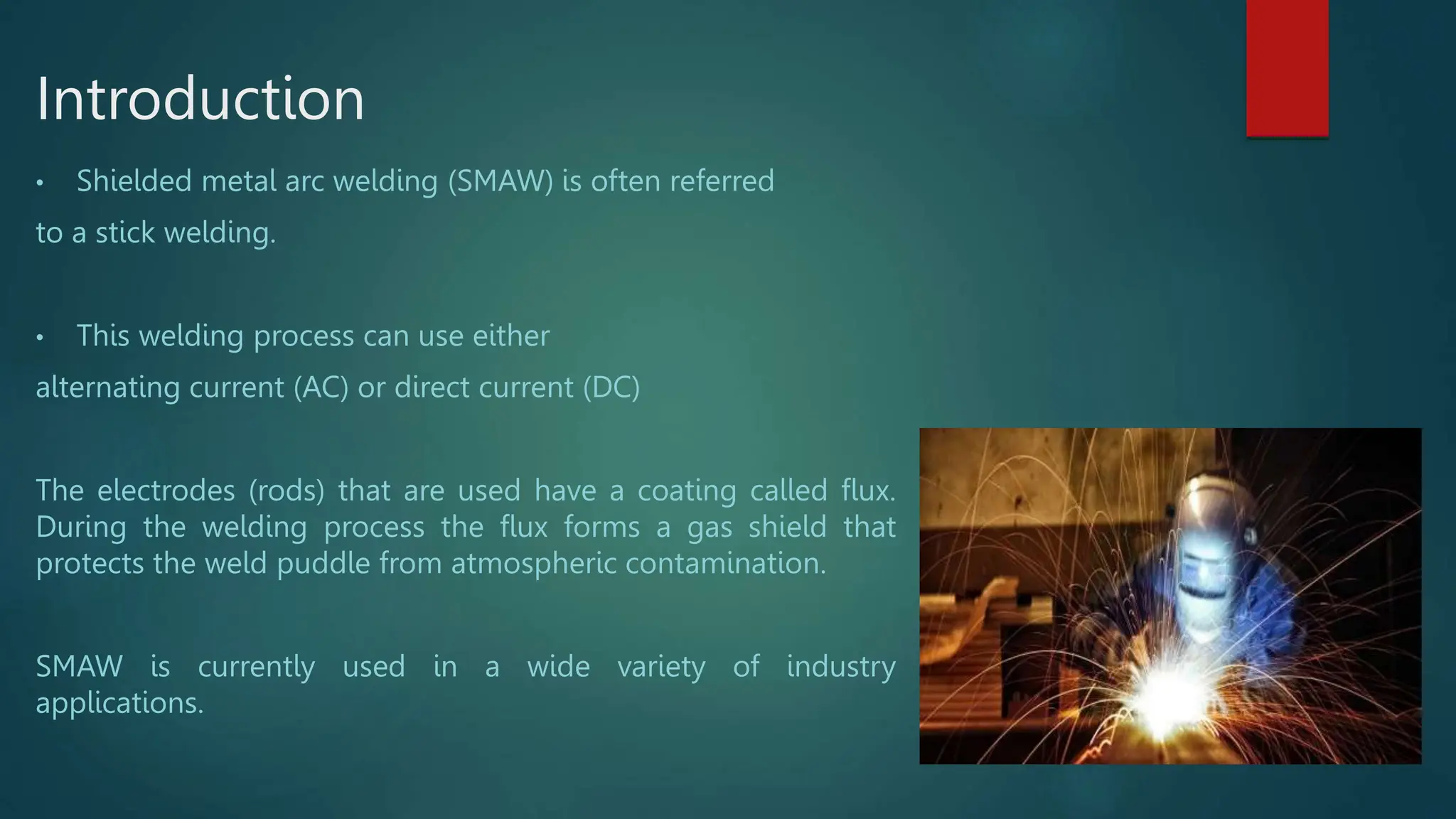 Introduction

• Shielded metal arc welding (SMAW) is often referred

to a stick welding.

• This welding process can use either

alternating current (AC) or direct current (DC)

The electrodes (rods) that are used have a coating called flux. During the welding process the flux forms a gas shield that protects the weld puddle from atmospheric contamination.

SMAW is currently used in a wide variety of industry applications.